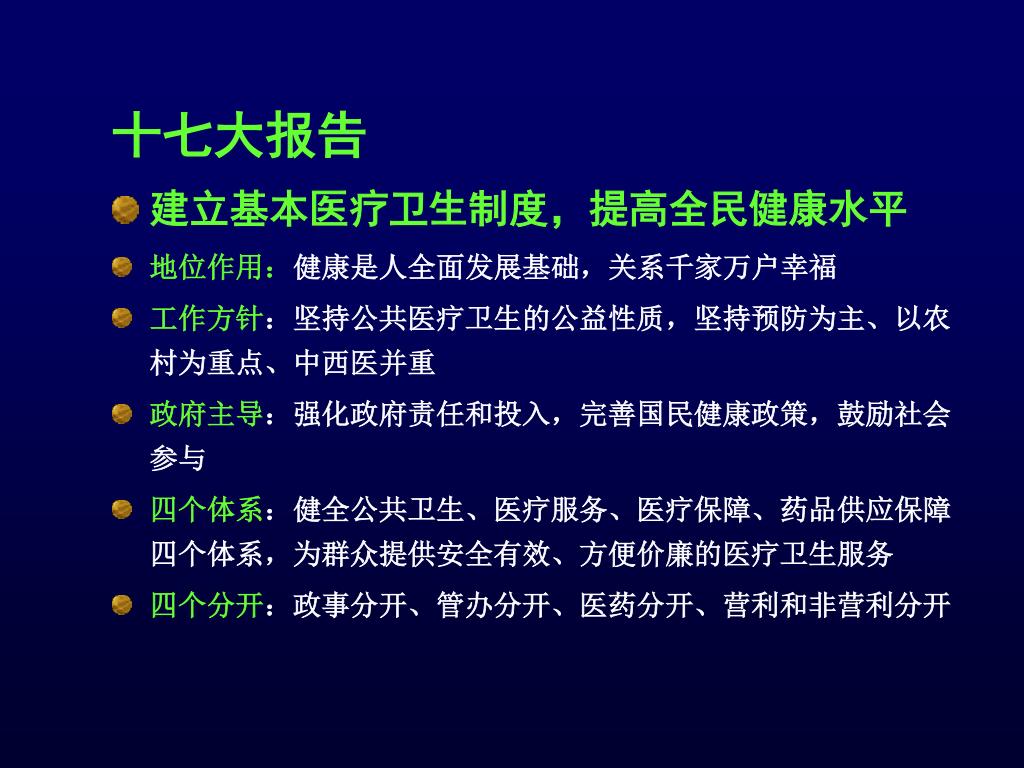 十七大报告

建立基本医疗卫生制度，提高全民健康水平

地位作用：健康是人全面发展基础，关系千家万户幸福

工作方针：坚持公共医疗卫生的公益性质，坚持预防为主、以农村为重点、中西医并重

政府主导：强化政府责任和投入，完善国民健康政策，鼓励社会参与

四个体系：健全公共卫生、医疗服务、医疗保障、药品供应保障四个体系，为群众提供安全有效、方便价廉的医疗卫生服务

四个分开：政事分开、管办分开、医药分开、营利和非营利分开